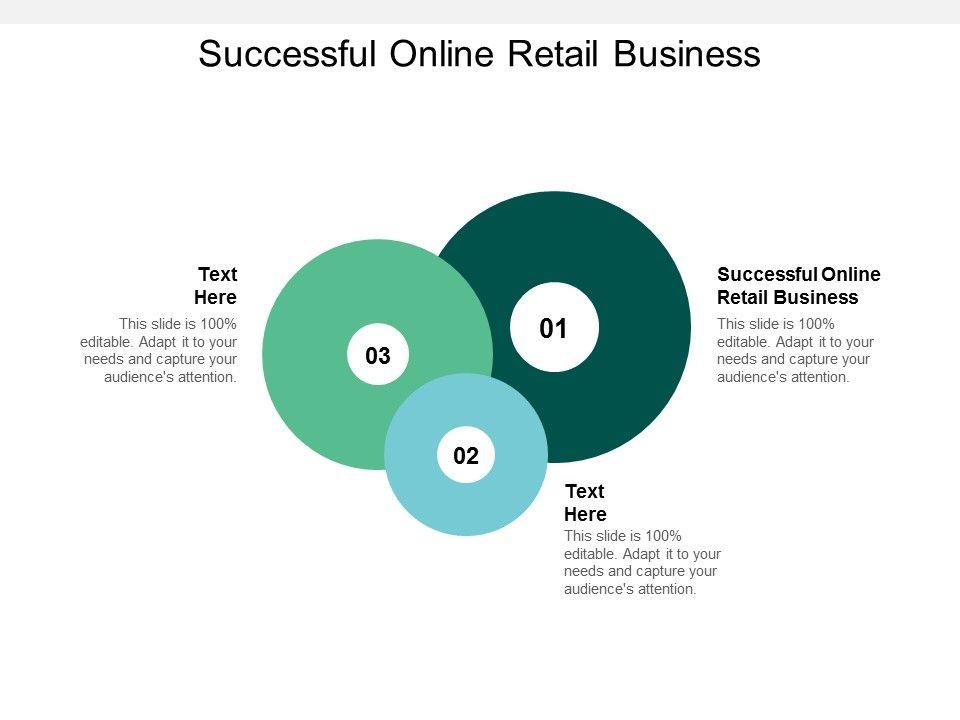 Successful Online Retail Business

Text Here

This slide is 100% editable. Adapt it to your needs and capture your audience's attention.

03

01

Successful Online Retail Business

This slide is 100% editable. Adapt it to your needs and capture your audience's attention.

02

Text Here

This slide is 100% editable. Adapt it to your needs and capture your audience's attention.